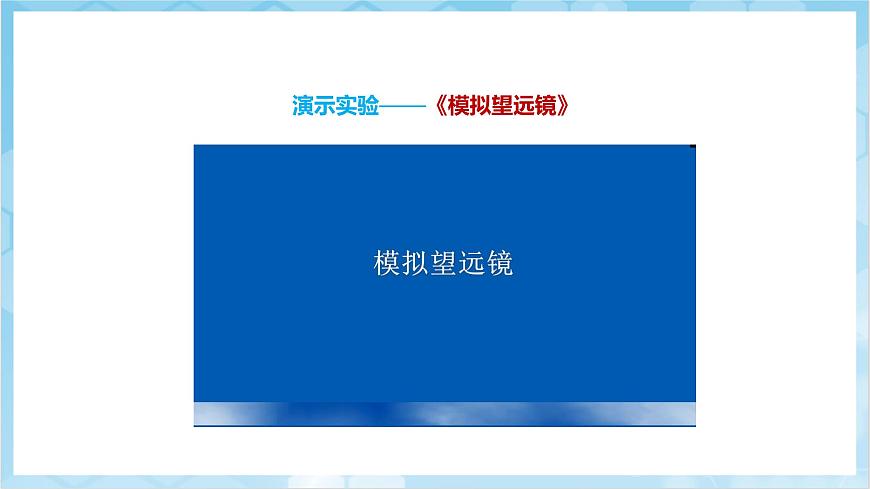 演示实验——《模拟望远镜》

模拟望远镜